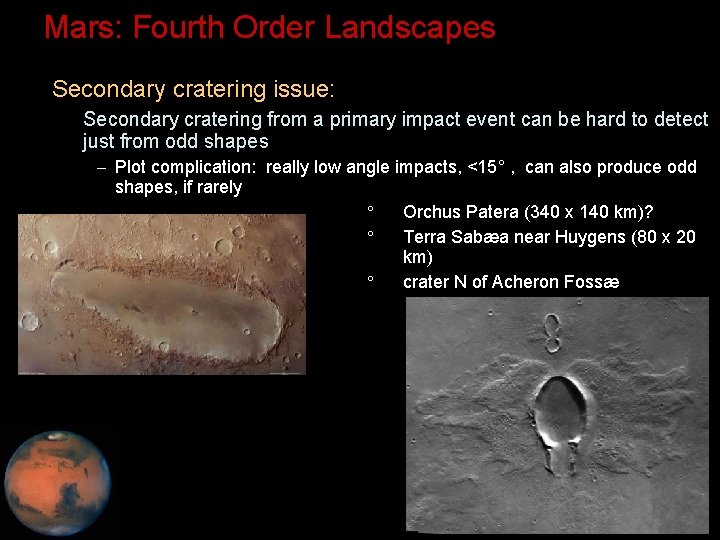 Mars: Fourth Order Landscapes

Secondary cratering issue:

Secondary cratering from a primary impact event can be hard to detect just from odd shapes

– Plot complication: really low angle impacts, <15° , can also produce odd shapes, if rarely

° Orchus Patera (340 x 140 km)?

° Terra Sabæa near Huygens (80 x 20 km)

° crater N of Acheron Fossæ